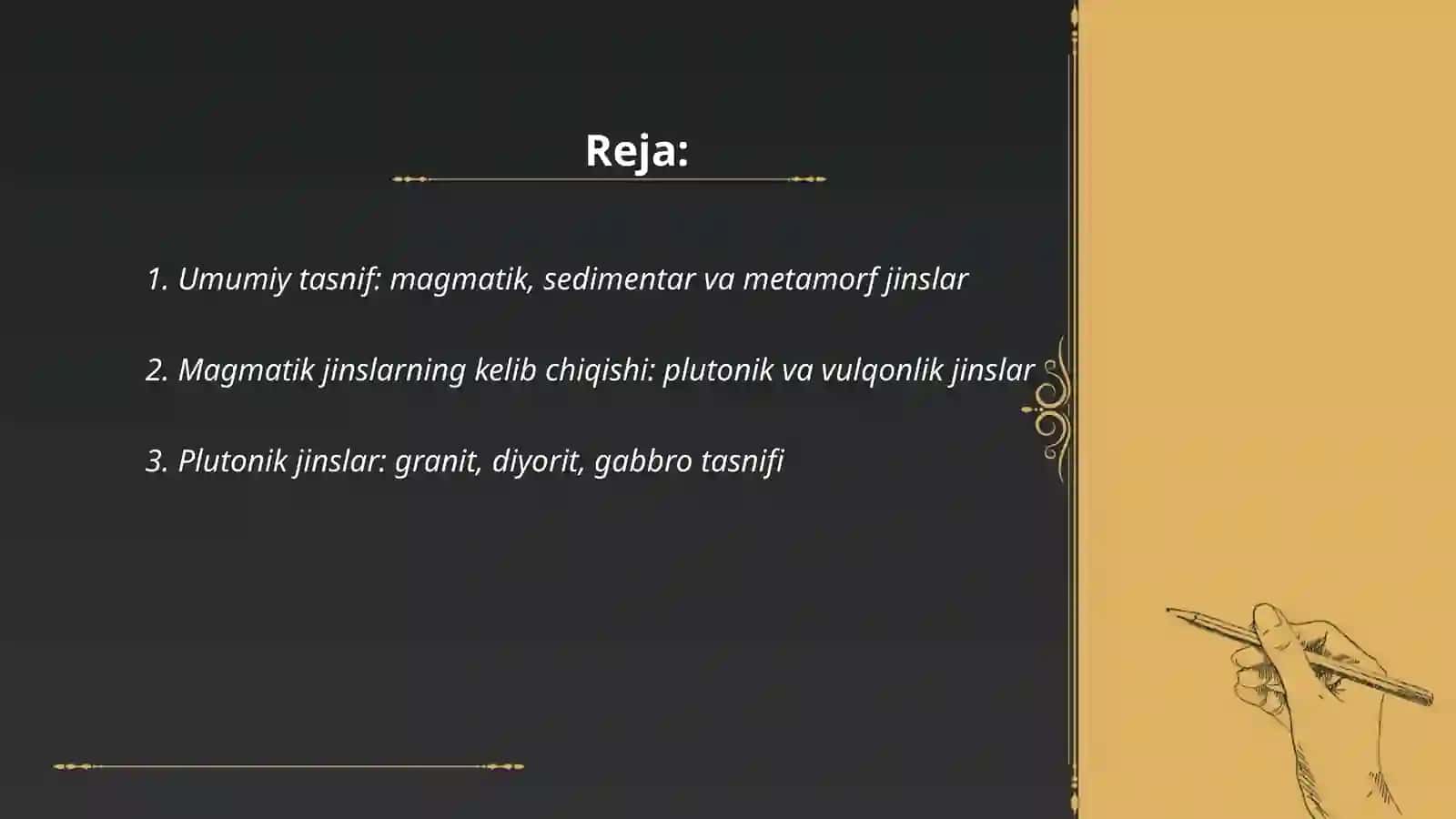 Reja:

1. Umumiy tasnif: magmatik, sedimentar va metamorf jinslar

2. Magmatik jinslarning kelib chiqishi: plutonik va vulqonlik jinslar

3. Plutonik jinslar: granit, diyorit, gabbro tasnifi